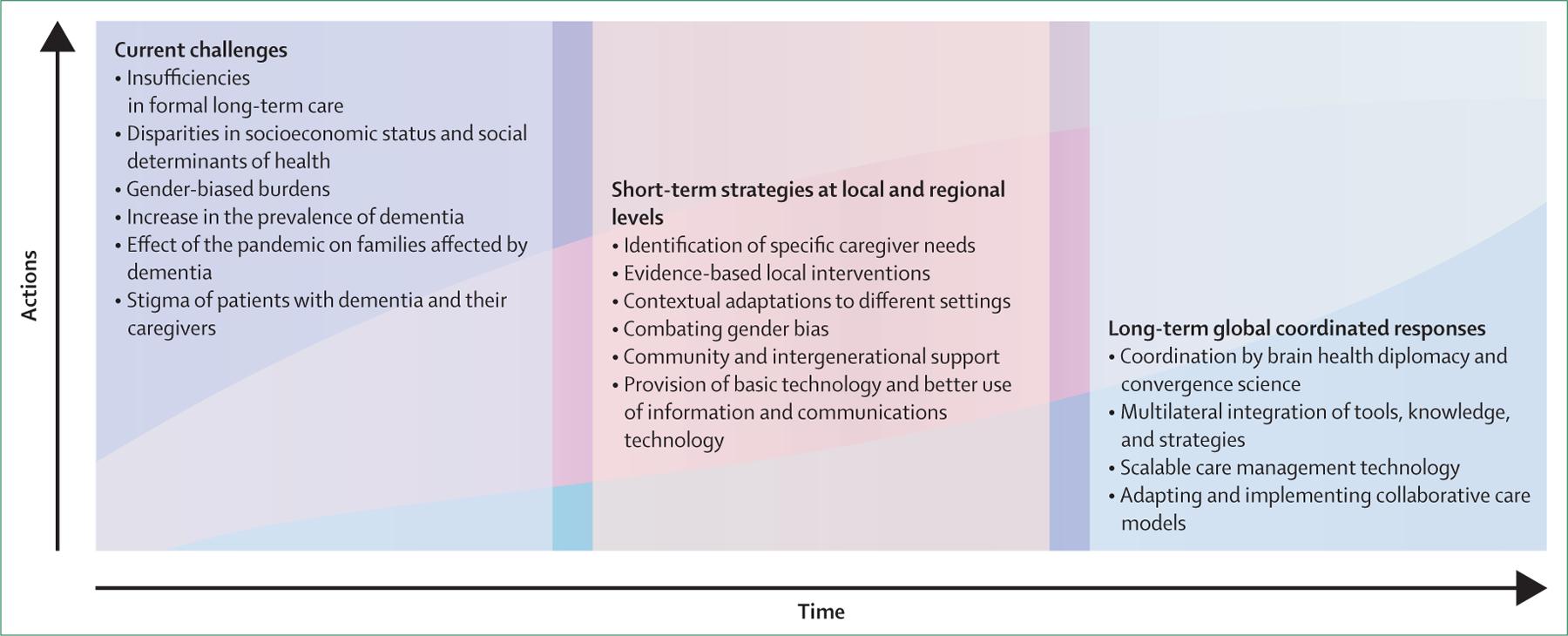 Actions

Current challenges
• Insufficiencies in formal long-term care
• Disparities in socioeconomic status and social determinants of health
• Gender-biased burdens
• Increase in the prevalence of dementia
• Effect of the pandemic on families affected by dementia
• Stigma of patients with dementia and their caregivers

Short-term strategies at local and regional levels
• Identification of specific caregiver needs
• Evidence-based local interventions
• Contextual adaptations to different settings
• Combating gender bias
• Community and intergenerational support
• Provision of basic technology and better use of information and communications technology

Long-term global coordinated responses
• Coordination by brain health diplomacy and convergence science
• Multilateral integration of tools, knowledge, and strategies
• Scalable care management technology
• Adapting and implementing collaborative care models

Time